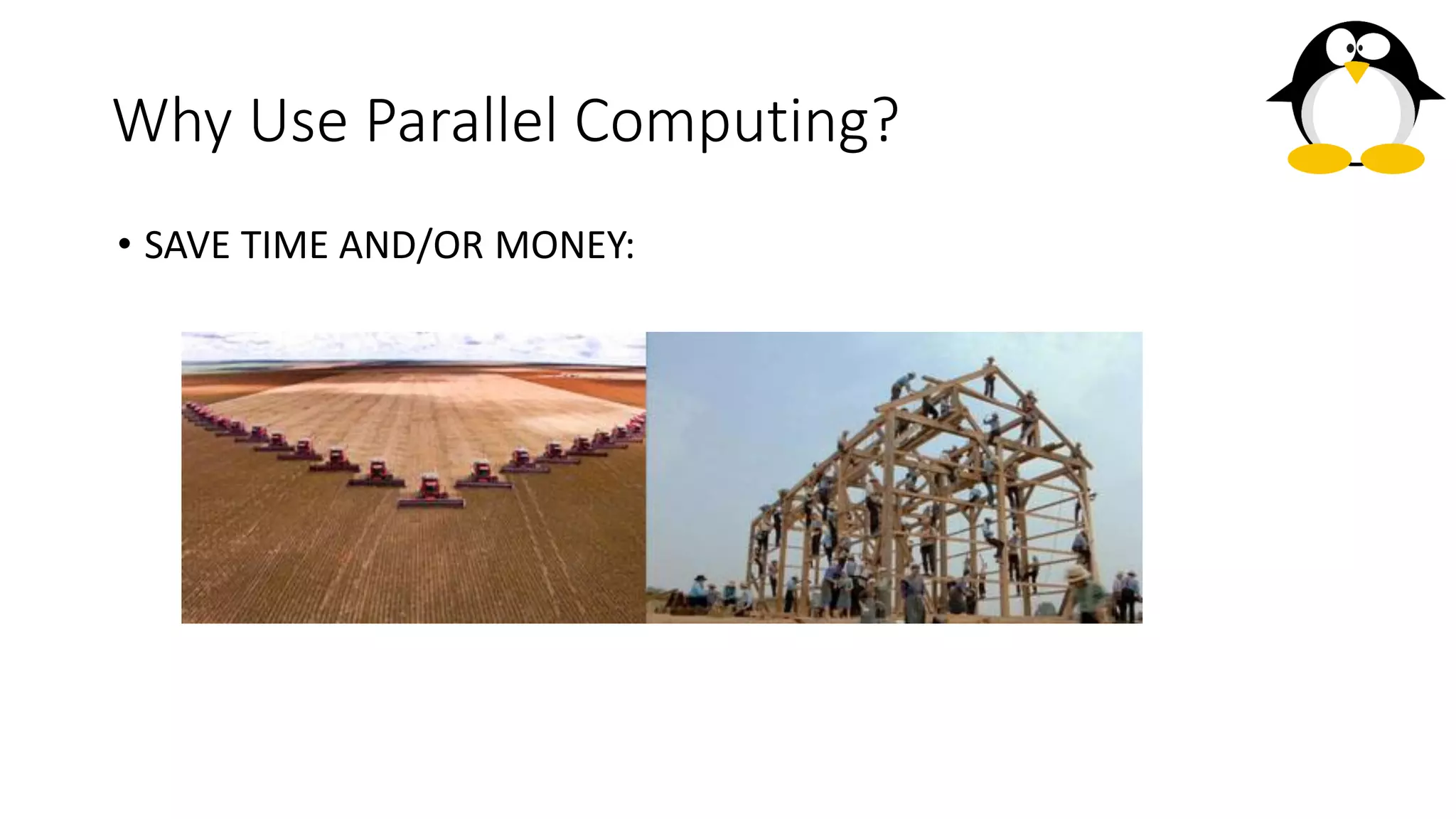 Why Use Parallel Computing?

• SAVE TIME AND/OR MONEY: